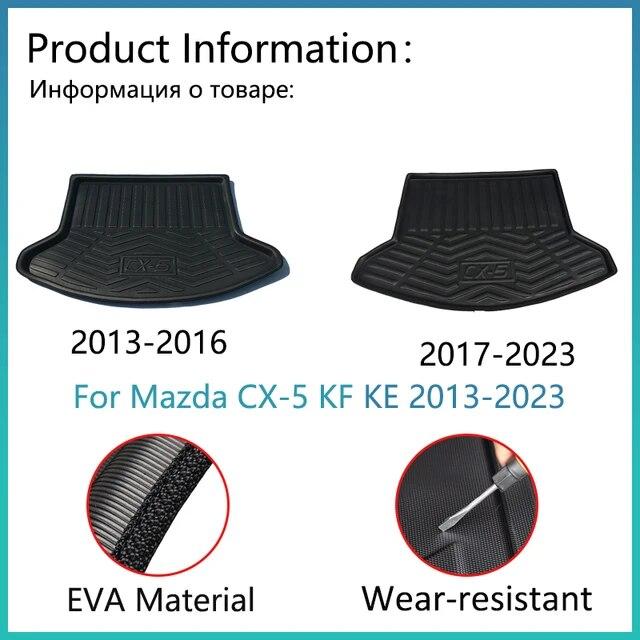 Product Information:
Информация о товаре:

CX-5

CX-5

2013-2016

2017-2023

For Mazda CX-5 KF KE 2013-2023

EVA Material

Wear-resistant